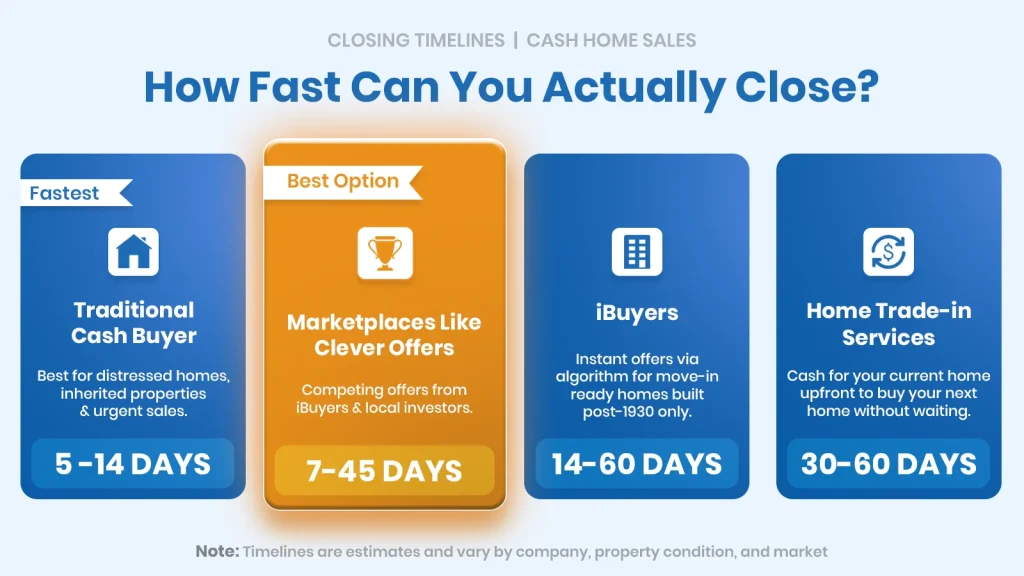 CLOSING TIMELINES | CASH HOME SALES

How Fast Can You Actually Close?

Fastest

Traditional Cash Buyer

Best for distressed homes, inherited properties & urgent sales.

5 -14 DAYS

Best Option

Marketplaces Like Clever Offers

Competing offers from iBuyers & local investors.

7-45 DAYS

iBuyers

Instant offers via algorithm for move-in ready homes built post-1930 only.

14-60 DAYS

Home Trade-in Services

Cash for your current home upfront to buy your next home without waiting.

30-60 DAYS

Note: Timelines are estimates and vary by company, property condition, and market